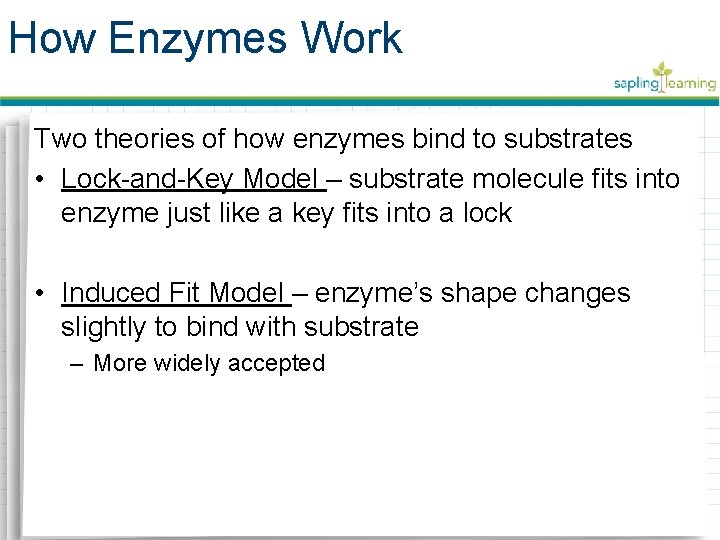 How Enzymes Work

sapling learning

Two theories of how enzymes bind to substrates

• Lock-and-Key Model – substrate molecule fits into enzyme just like a key fits into a lock

• Induced Fit Model – enzyme's shape changes slightly to bind with substrate
– More widely accepted